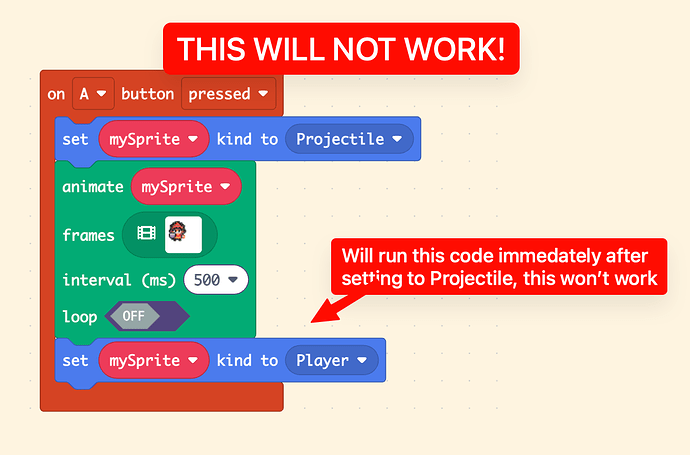 THIS WILL NOT WORK!

on A button pressed

set mySprite kind to Projectile

animate mySprite

frames

interval (ms) 500

loop OFF

set mySprite kind to Player

Will run this code immedately after setting to Projectile, this won't work